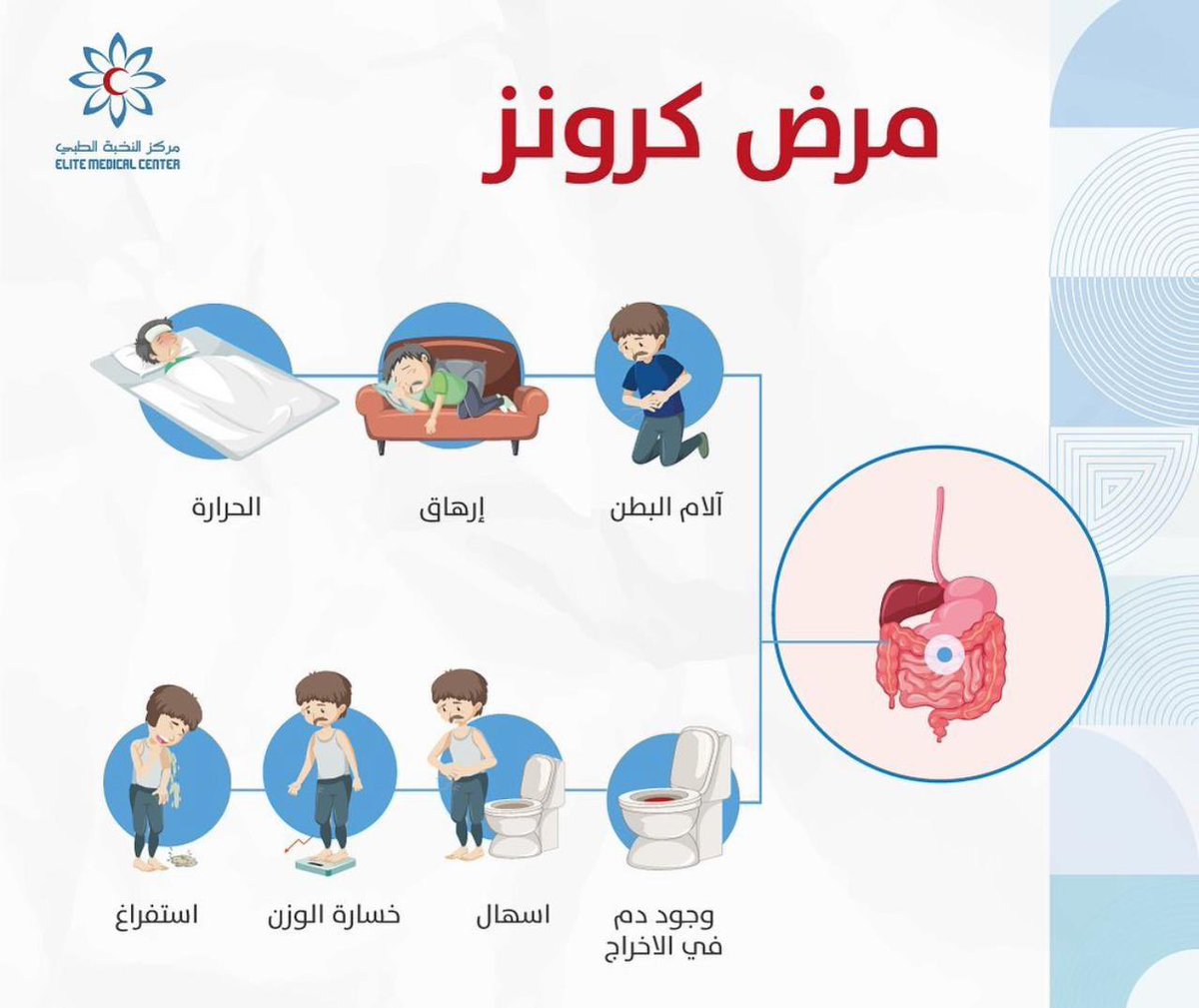 مركز النخبة الطبي
ELITE MEDICAL CENTER

مرض كرونز

آلام البطن

إرهاق

الحرارة

وجود دم في الاخراج

اسهال

خسارة الوزن

استفراغ